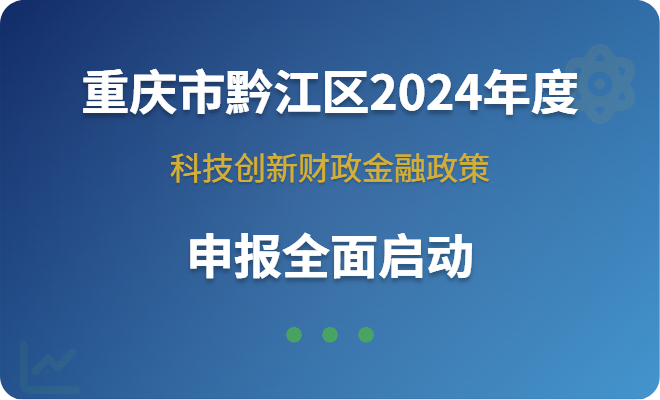 重庆市黔江区2024年度

科技创新财政金融政策

申报全面启动